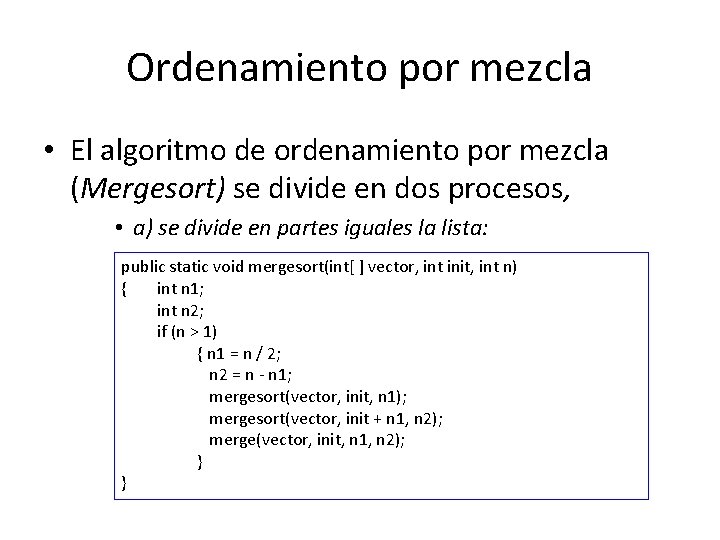 Ordenamiento por mezcla

• El algoritmo de ordenamiento por mezcla (Mergesort) se divide en dos procesos,

• a) se divide en partes iguales la lista:

public static void mergesort(int[ ] vector, int init, int n)
{ int n1;
int n2;
if (n > 1)
{ n1 = n / 2;
n2 = n - n1;
mergesort(vector, init, n1);
mergesort(vector, init + n1, n2);
merge(vector, init, n1, n2);
}
}